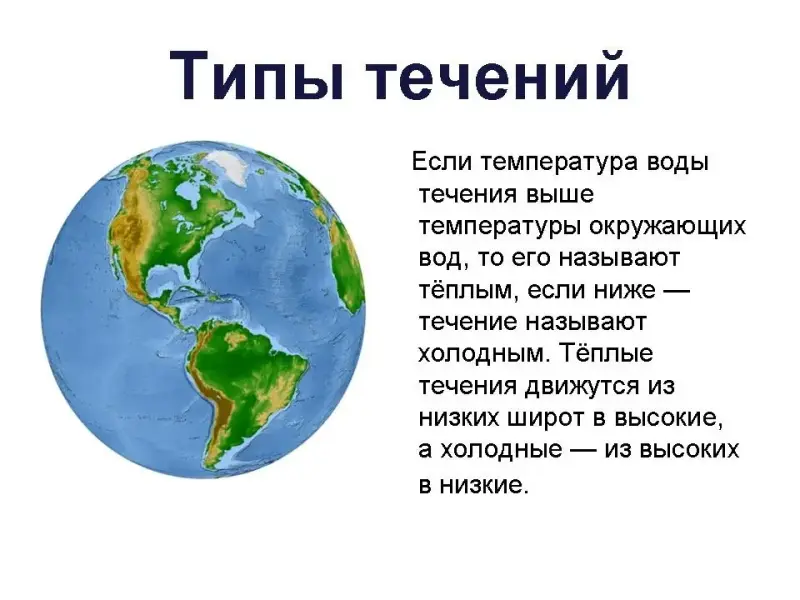 Типы течений

Если температура воды течения выше температуры окружающих вод, то его называют тёплым, если ниже — течение называют холодным. Тёплые течения движутся из низких широт в высокие, а холодные — из высоких в низкие.